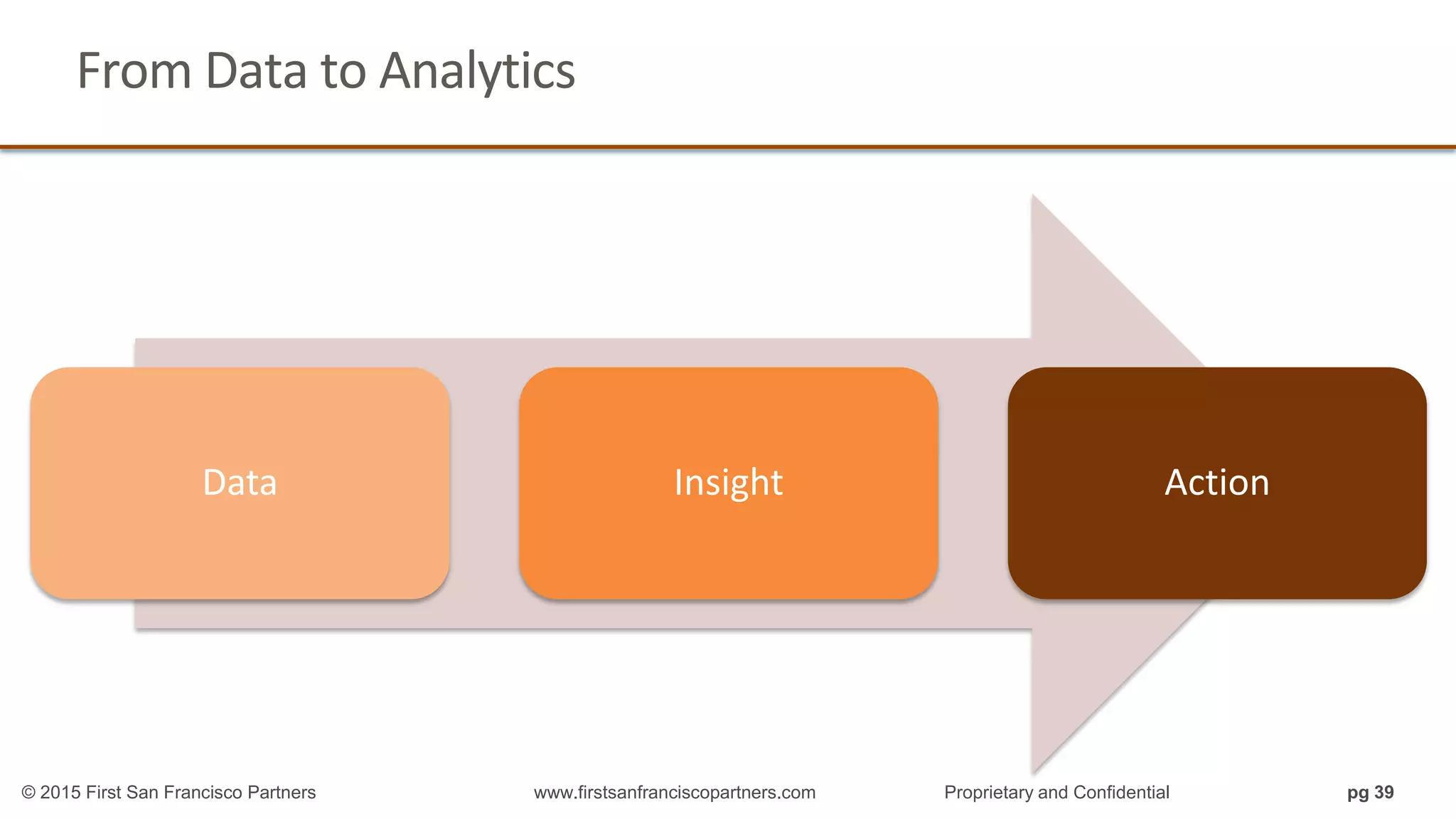 From Data to Analytics

Data

Insight

Action

© 2015 First San Francisco Partners www.firstsanfranciscopartners.com Proprietary and Confidential pg 39